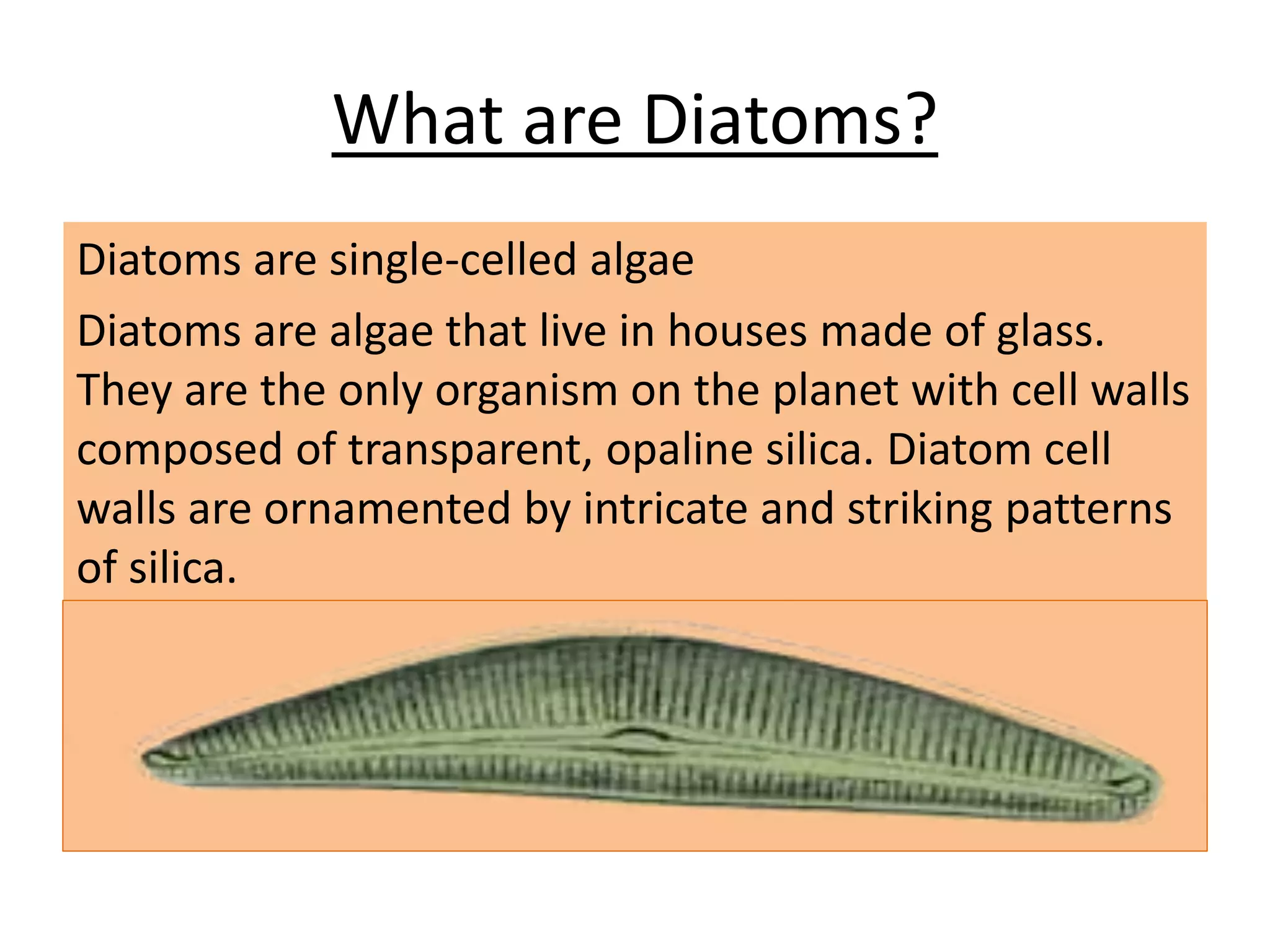 What are Diatoms?

Diatoms are single-celled algae

Diatoms are algae that live in houses made of glass. They are the only organism on the planet with cell walls composed of transparent, opaline silica. Diatom cell walls are ornamented by intricate and striking patterns of silica.